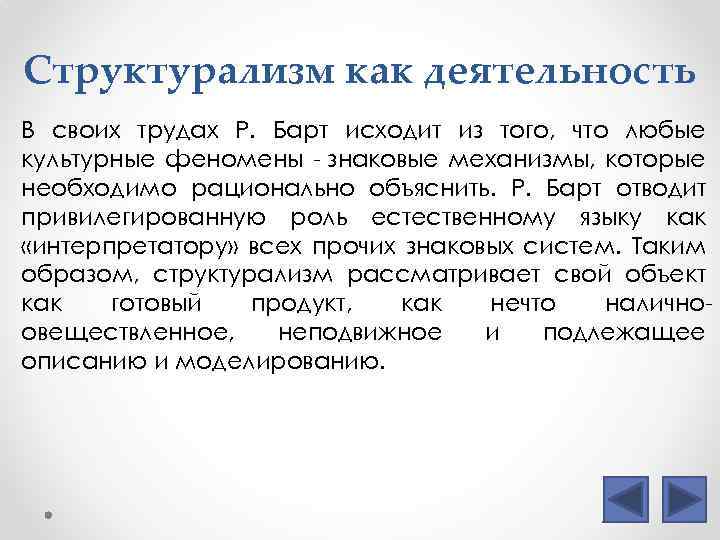 Структурализм как деятельность

В своих трудах Р. Барт исходит из того, что любые культурные феномены - знаковые механизмы, которые необходимо рационально объяснить. Р. Барт отводит привилегированную роль естественному языку как «интерпретатору» всех прочих знаковых систем. Таким образом, структурализм рассматривает свой объект как готовый продукт, как нечто налично-овеществленное, неподвижное и подлежащее описанию и моделированию.